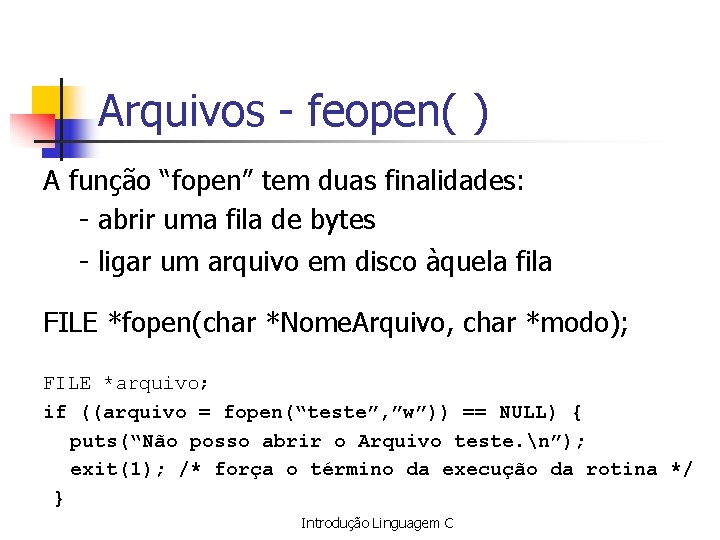 Arquivos - feopen( )

A função “fopen” tem duas finalidades:
- abrir uma fila de bytes
- ligar um arquivo em disco àquela fila

FILE *fopen(char *NomeArquivo, char *modo);

FILE *arquivo;
if ((arquivo = fopen(“teste”,”w”)) == NULL) {
puts(“Não posso abrir o Arquivo teste.\n”);
exit(1); /* força o término da execução da rotina */
}

Introdução Linguagem C